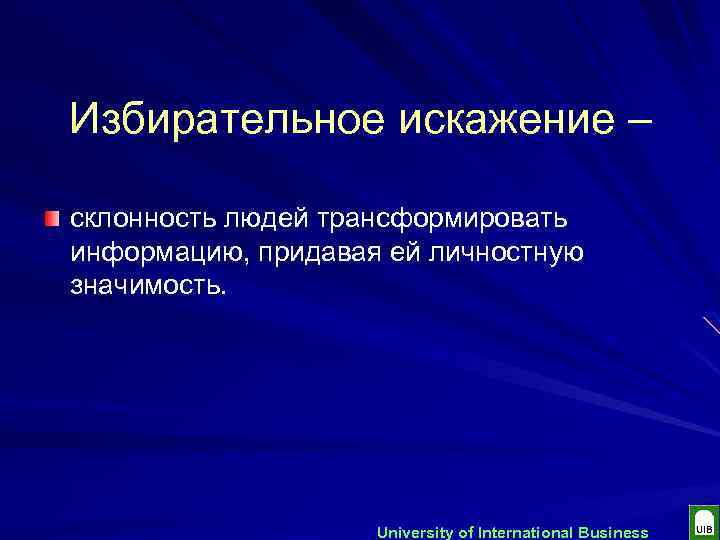 Избирательное искажение –

склонность людей трансформировать информацию, придавая ей личностную значимость.

University of International Business

UIB